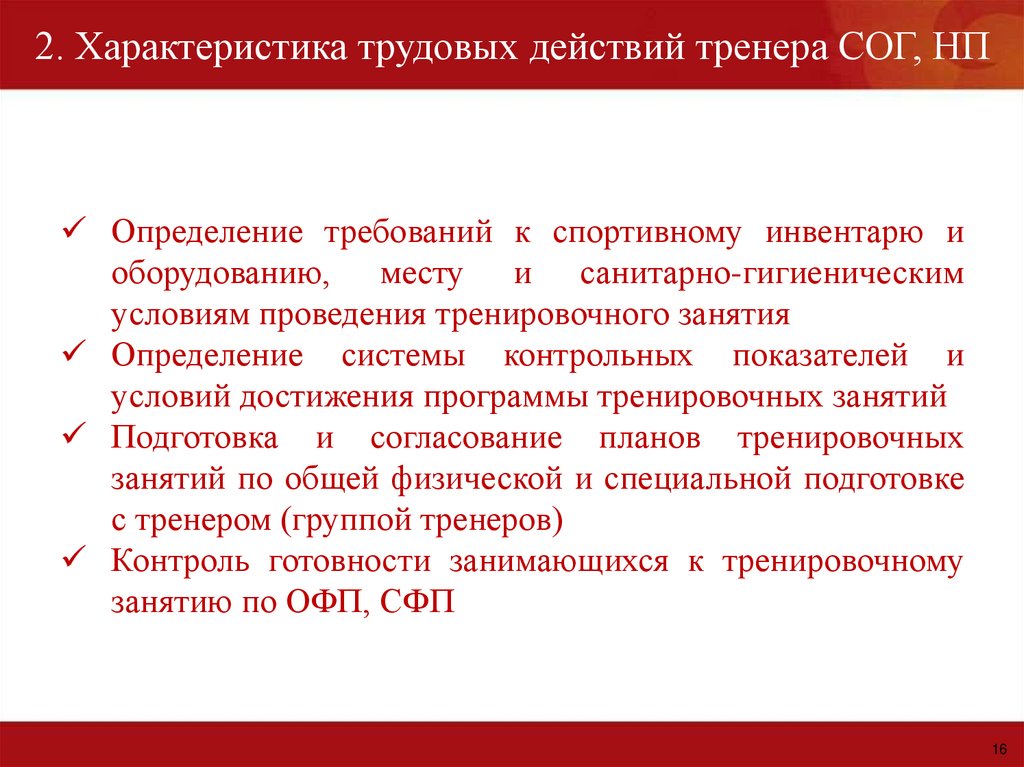 2. Характеристика трудовых действий тренера СОГ, НП

✓ Определение требований к спортивному инвентарю и оборудованию, месту и санитарно-гигиеническим условиям проведения тренировочного занятия
✓ Определение системы контрольных показателей и условий достижения программы тренировочных занятий
✓ Подготовка и согласование планов тренировочных занятий по общей физической и специальной подготовке с тренером (группой тренеров)
✓ Контроль готовности занимающихся к тренировочному занятию по ОФП, СФП

16